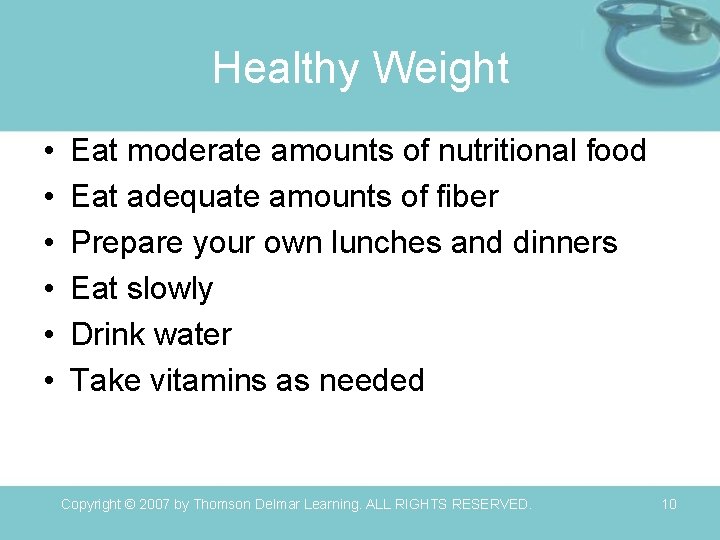 Healthy Weight

• Eat moderate amounts of nutritional food
• Eat adequate amounts of fiber
• Prepare your own lunches and dinners
• Eat slowly
• Drink water
• Take vitamins as needed

Copyright © 2007 by Thomson Delmar Learning. ALL RIGHTS RESERVED.

10